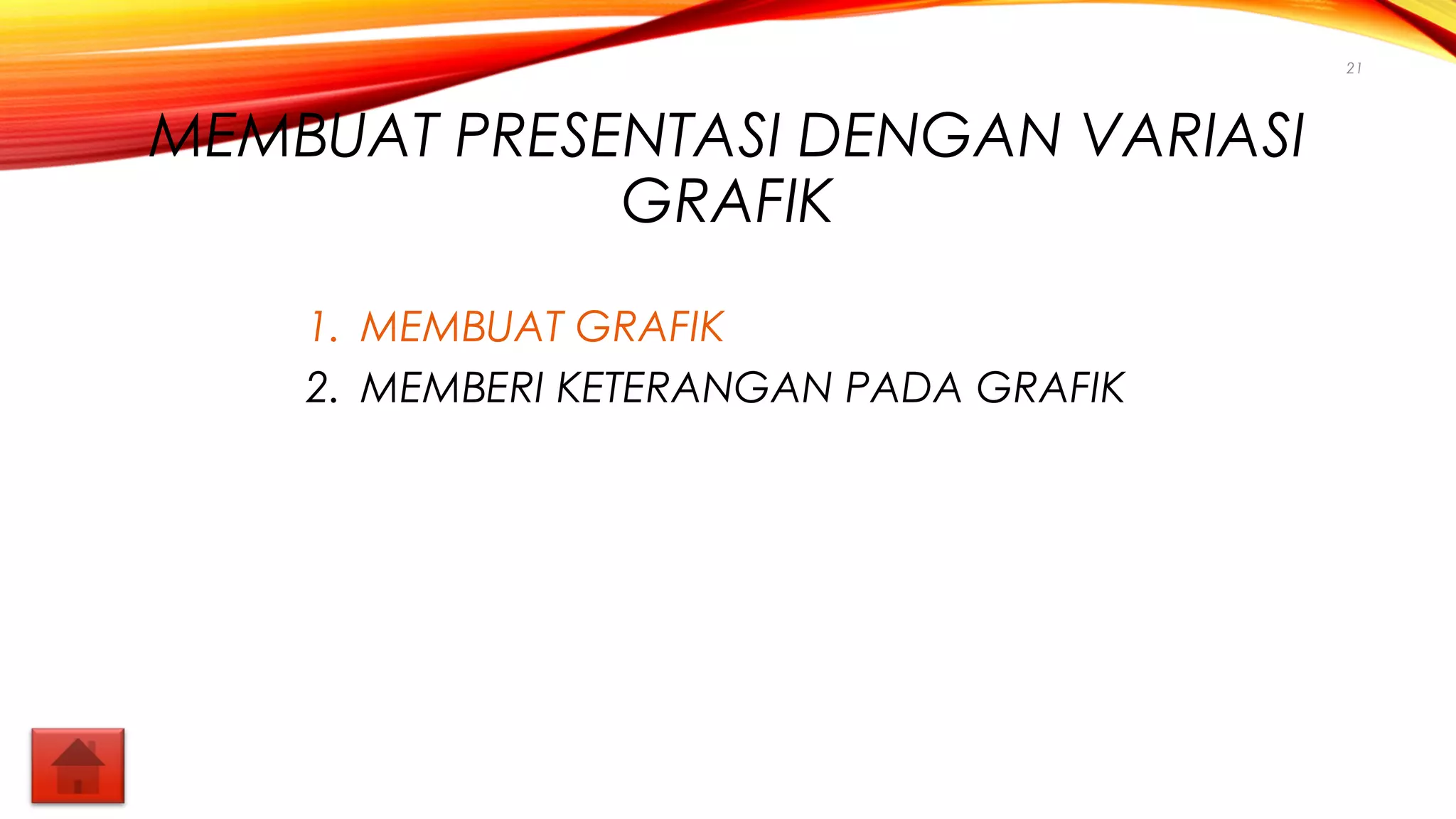 21

MEMBUAT PRESENTASI DENGAN VARIASI GRAFIK

1. MEMBUAT GRAFIK
2. MEMBERI KETERANGAN PADA GRAFIK